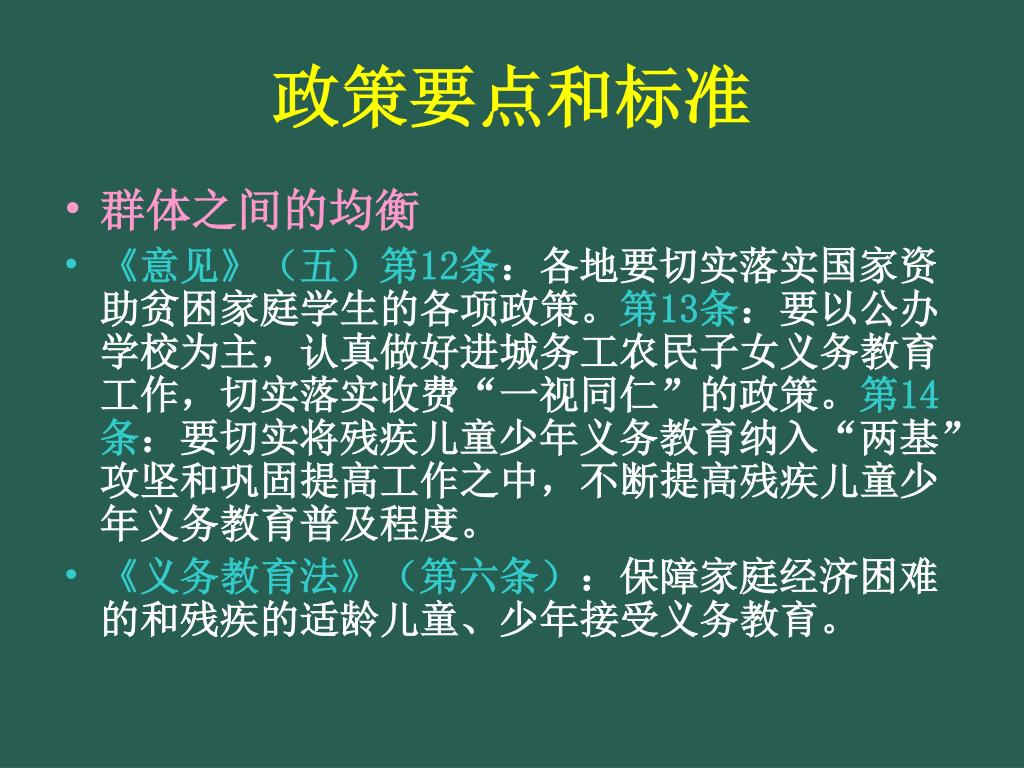 政策要点和标准

• 群体之间的均衡
• 《意见》（五）第12条：各地要切实落实国家资助贫困家庭学生的各项政策。第13条：要以公办学校为主，认真做好进城务工农民子女义务教育工作，切实落实收费“一视同仁”的政策。第14条：要切实将残疾儿童少年义务教育纳入“两基”攻坚和巩固提高工作之中，不断提高残疾儿童少年义务教育普及程度。
• 《义务教育法》（第六条）：保障家庭经济困难的和残疾的适龄儿童、少年接受义务教育。